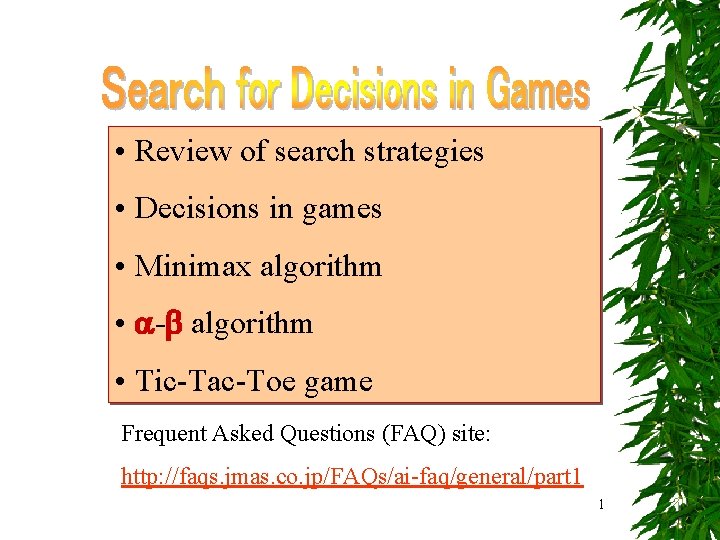 Search for Decisions in Games

• Review of search strategies

• Decisions in games

• Minimax algorithm

• $\alpha$-$\beta$ algorithm

• Tic-Tac-Toe game

Frequent Asked Questions (FAQ) site:

http://faqs.jmas.co.jp/FAQs/ai-faq/general/part1

1